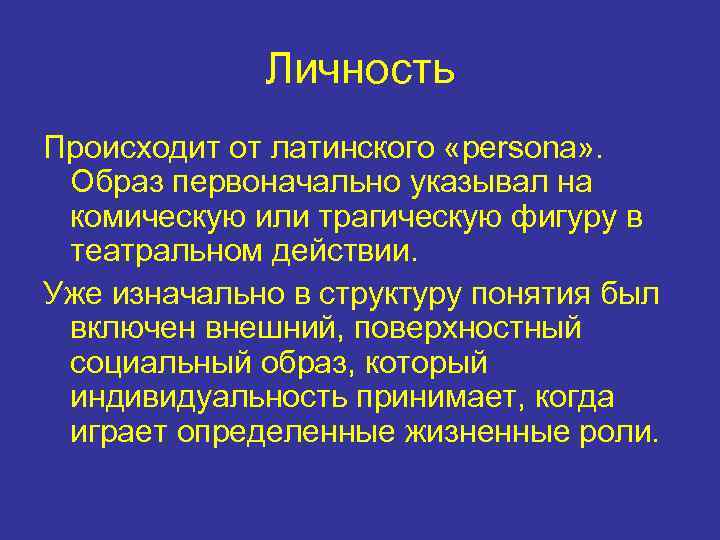 Личность

Происходит от латинского «persona». Образ первоначально указывал на комическую или трагическую фигуру в театральном действии.

Уже изначально в структуру понятия был включен внешний, поверхностный социальный образ, который индивидуальность принимает, когда играет определенные жизненные роли.